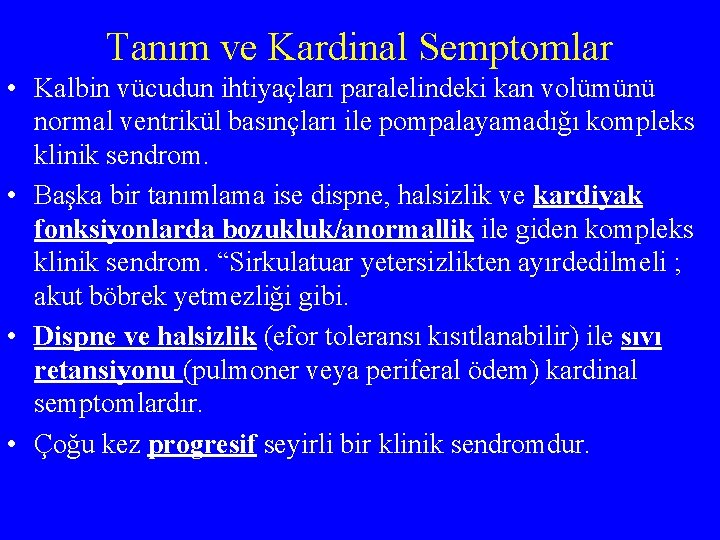 Tanım ve Kardinal Semptomlar

• Kalbin vücudun ihtiyaçları paralelindeki kan volümünü normal ventrikül basınçları ile pompalayamadığı kompleks klinik sendrom.

• Başka bir tanımlama ise dispne, halsizlik ve kardiyak fonksiyonlarda bozukluk/anormallik ile giden kompleks klinik sendrom. “Sirkulatuar yetersizlikten ayırdedilmeli ; akut böbrek yetmezliği gibi.

• Dispne ve halsizlik (efor toleransı kısıtlanabilir) ile sıvı retansiyonu (pulmoner veya periferal ödem) kardinal semptomlardır.

• Çoğu kez progresif seyirli bir klinik sendromdur.